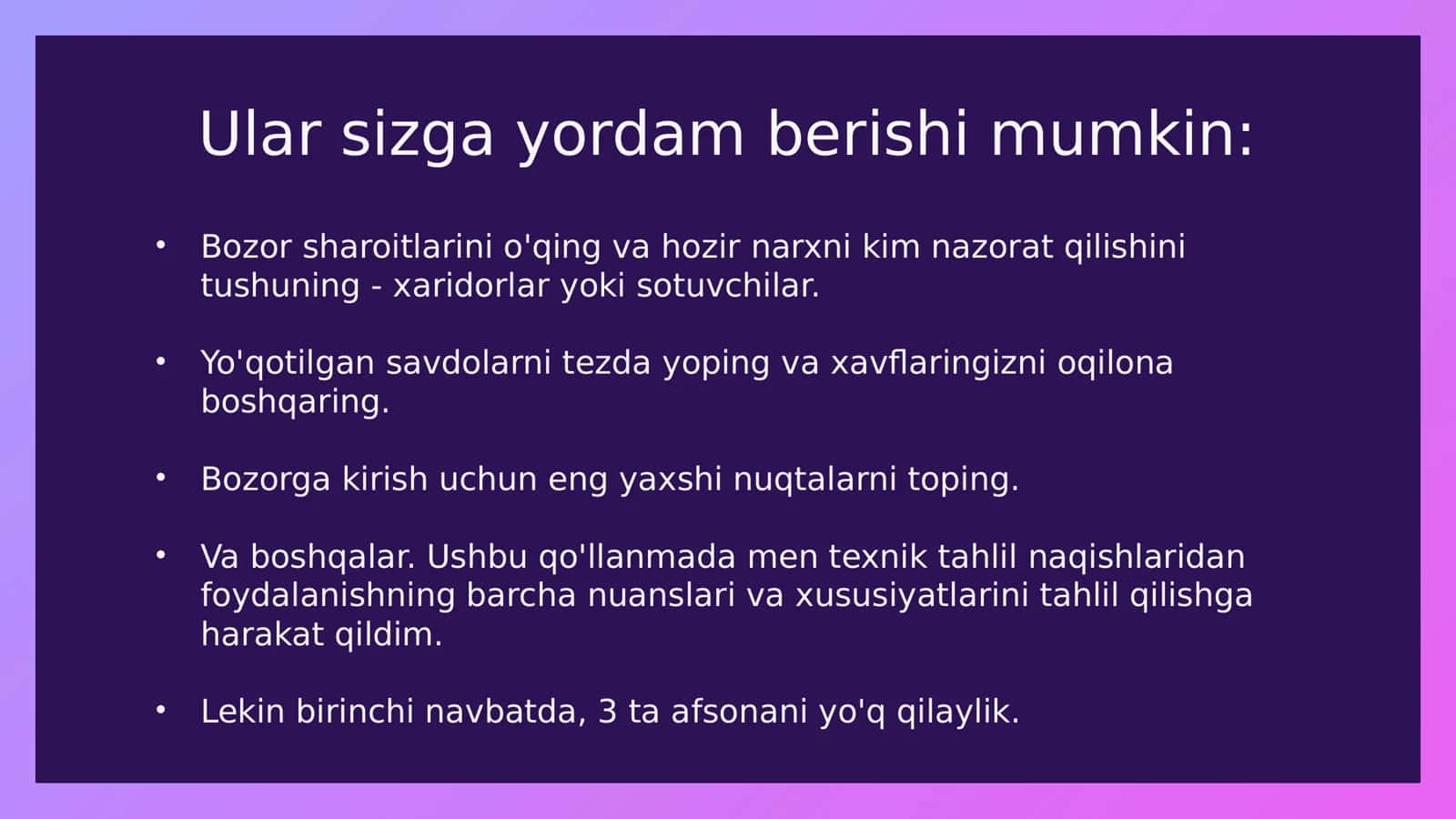 Ular sizga yordam berishi mumkin:

• Bozor sharoitlarini o'qing va hozir narxni kim nazorat qilishini tushuning - xaridorlar yoki sotuvchilar.

• Yo'qotilgan savdolarni tezda yoping va xavflaringizni oqilona boshqaring.

• Bozorga kirish uchun eng yaxshi nuqtalarni toping.

• Va boshqalar. Ushbu qo'llanmada men texnik tahlil naqishlaridan foydalanishning barcha nuanslari va xususiyatlarini tahlil qilishga harakat qildim.

• Lekin birinchi navbatda, 3 ta afsonani yo'q qilaylik.